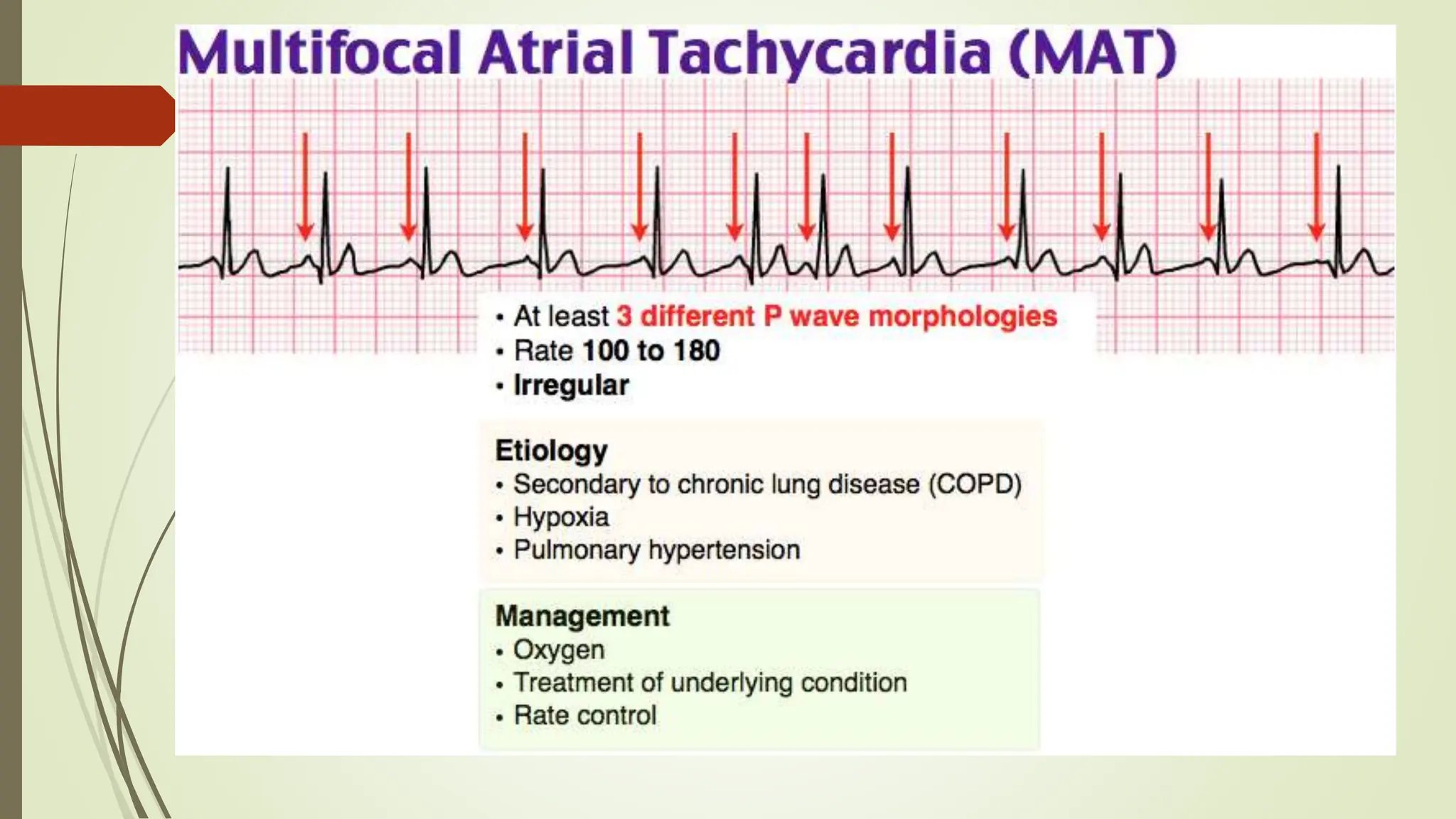 Multifocal Atrial Tachycardia (MAT)

• At least 3 different P wave morphologies
• Rate 100 to 180
• Irregular

Etiology
• Secondary to chronic lung disease (COPD)
• Hypoxia
• Pulmonary hypertension

Management
• Oxygen
• Treatment of underlying condition
• Rate control